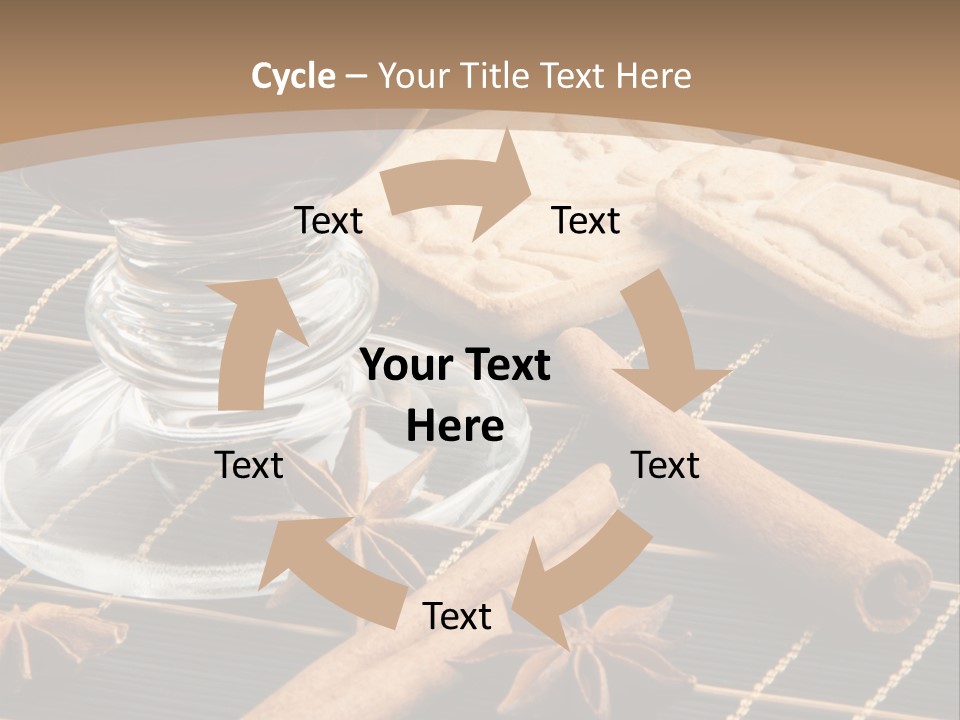 Cycle – Your Title Text Here

Text

Text

Your Text Here

Text

Text

Text